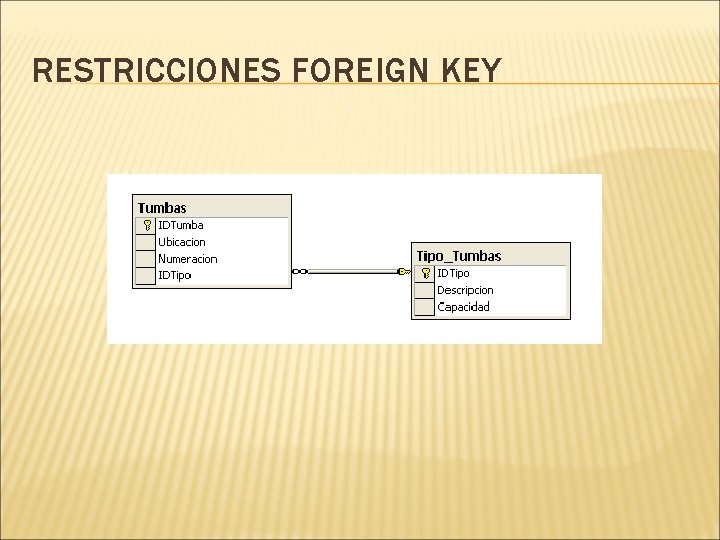 RESTRICCIONES FOREIGN KEY

Tumbas
IDTumba
Ubicacion
Numeracion
IDTipo

Tipo_Tumbas
IDTipo
Descripcion
Capacidad